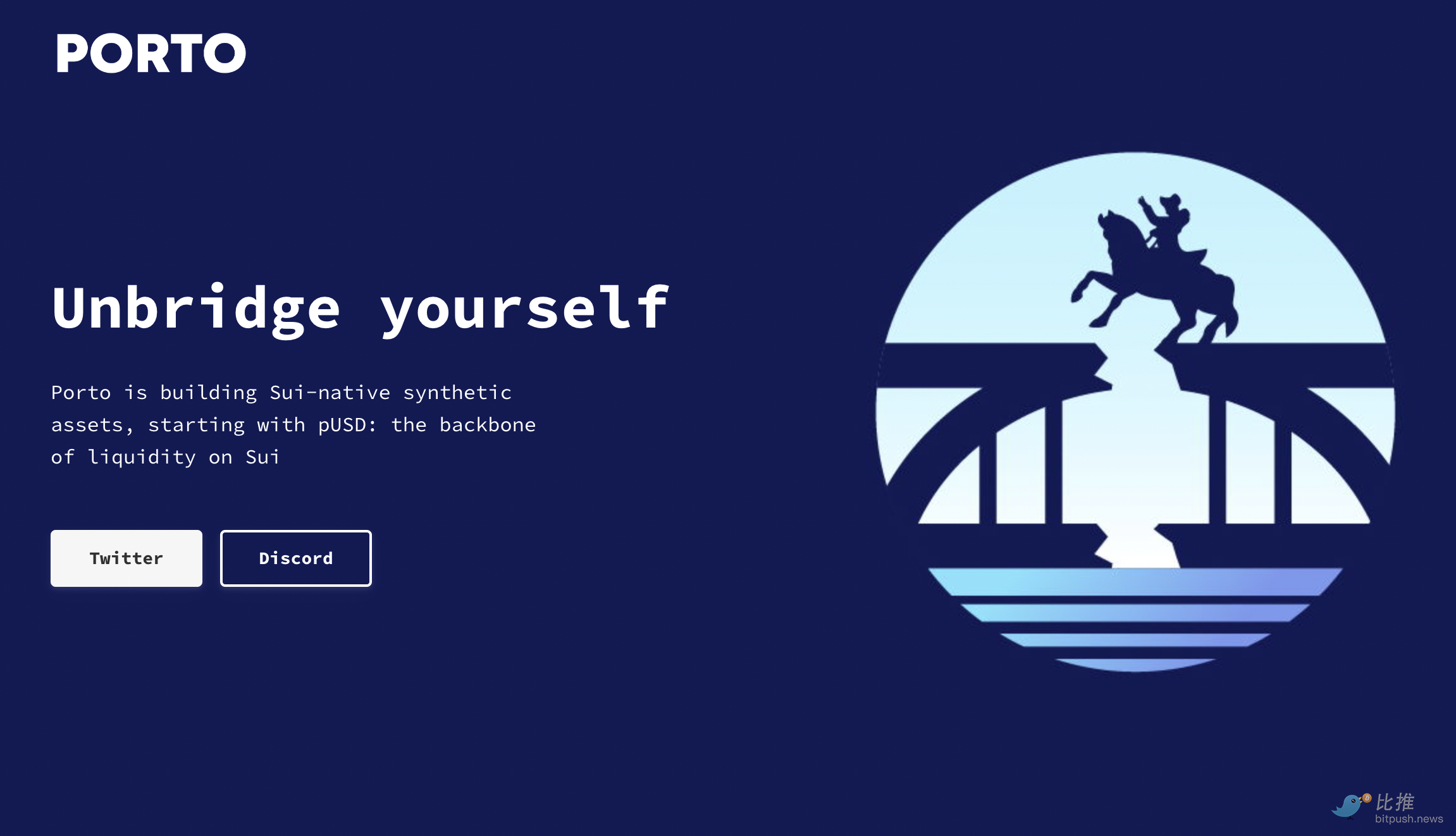 PORTO

Unbridge yourself

Porto is building Sui-native synthetic assets, starting with pUSD: the backbone of liquidity on Sui

Twitter

Discord

比推
bitpush.news